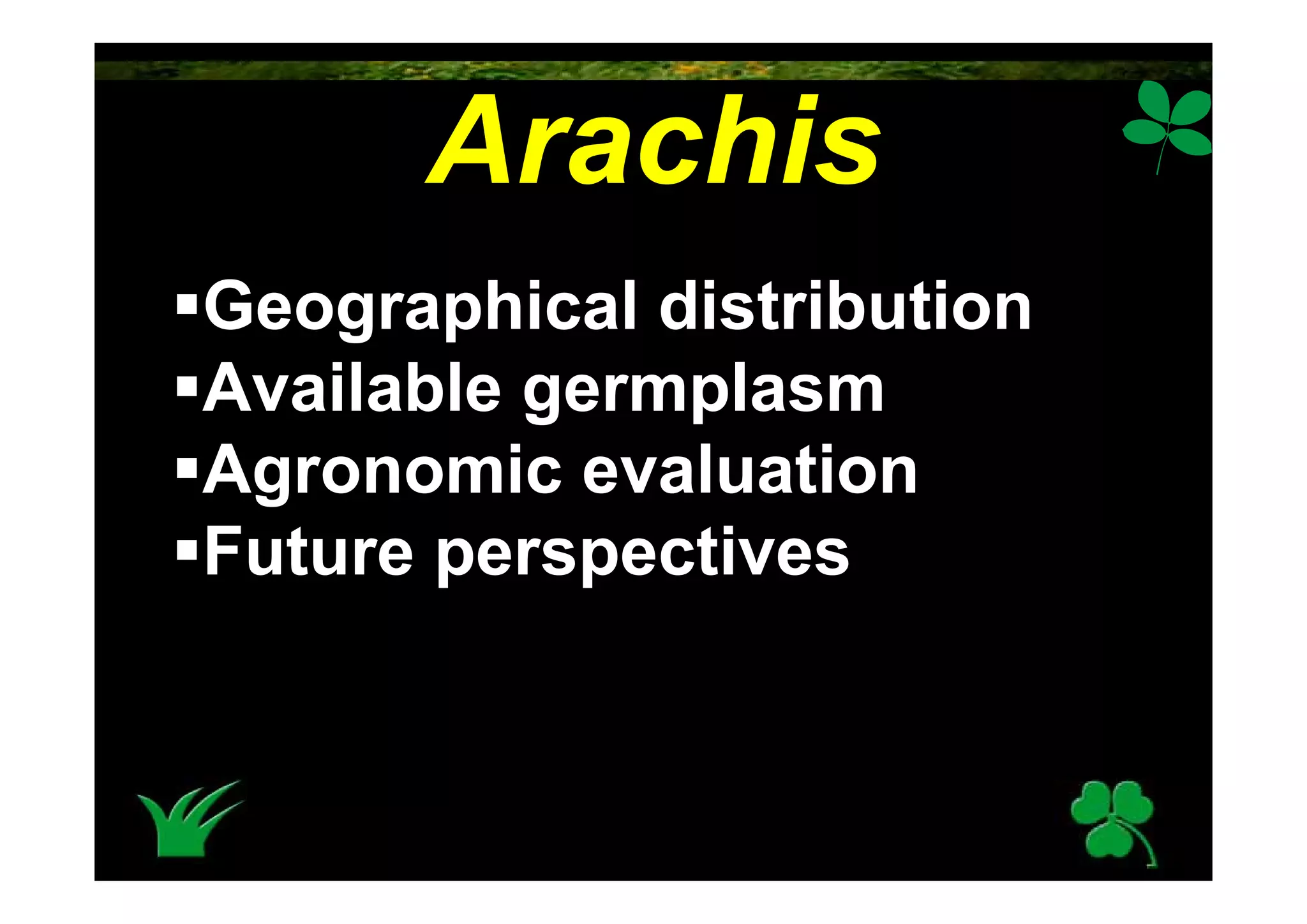 Arachis

▪Geographical distribution
▪Available germplasm
▪Agronomic evaluation
▪Future perspectives